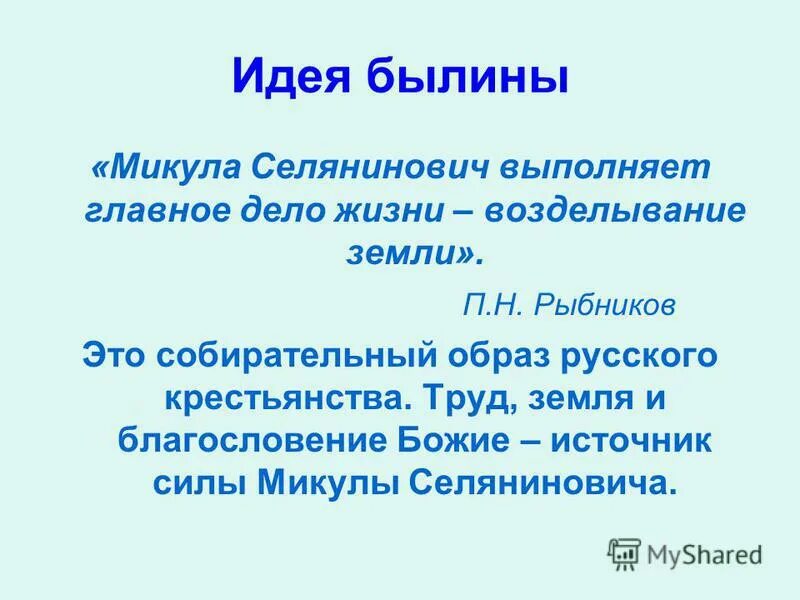 Идея былины

«Микула Селянинович выполняет главное дело жизни – возделывание земли».

П.Н. Рыбников

Это собирательный образ русского крестьянства. Труд, земля и благословение Божие – источник силы Микулы Селяниновича.

MyShared